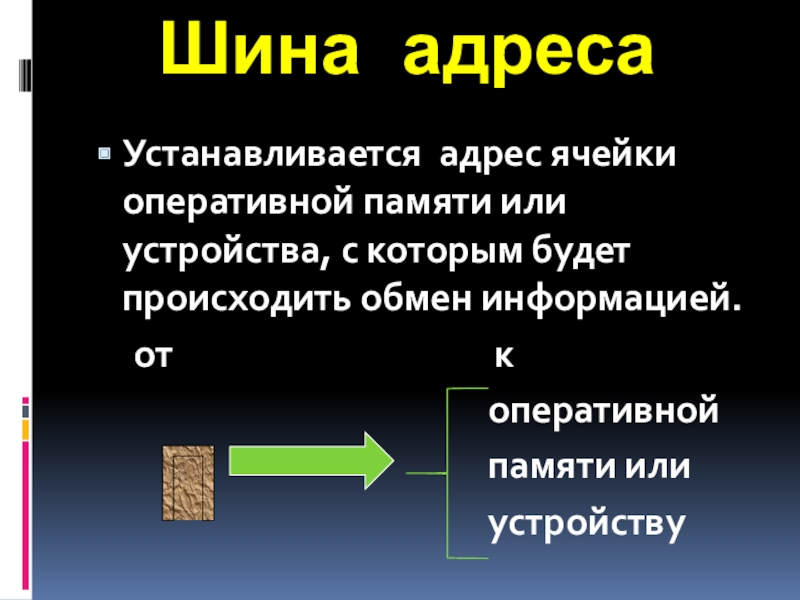 Шина адреса

Устанавливается адрес ячейки оперативной памяти или устройства, с которым будет происходить обмен информацией.

от

к

оперативной памяти или устройству